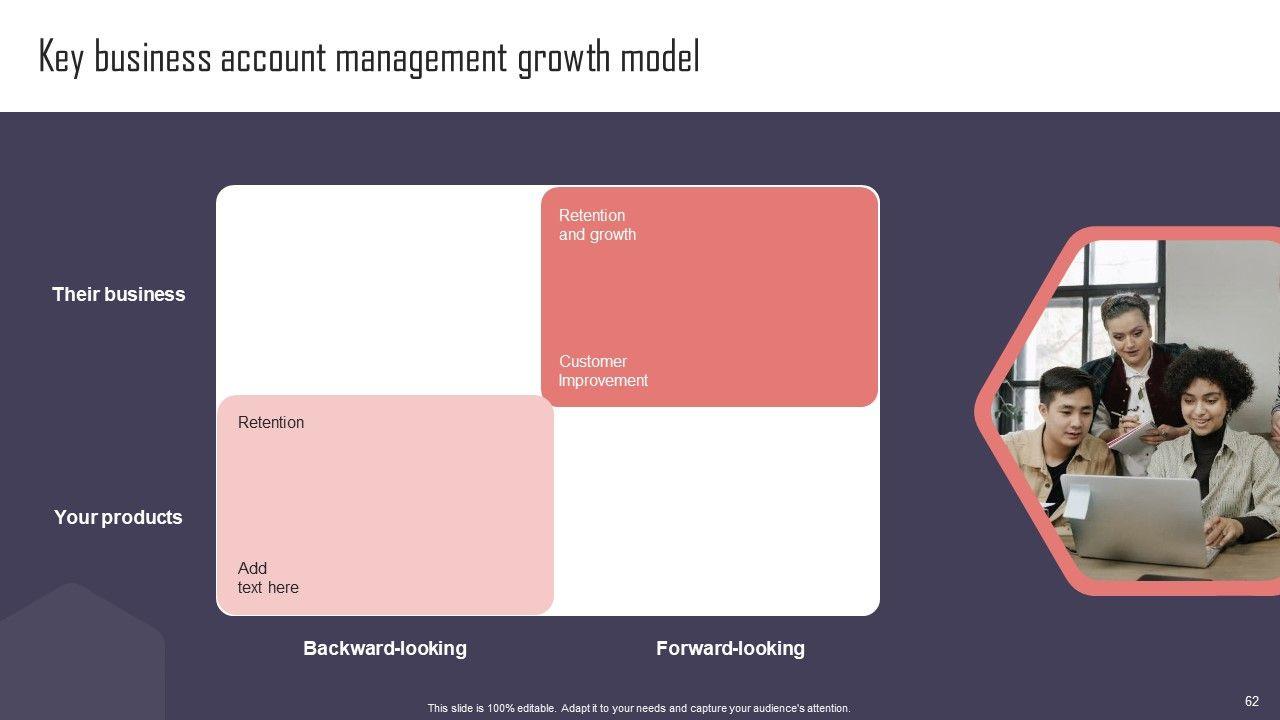 Key business account management growth model

Their business

Retention and growth

Customer Improvement

Your products

Retention

Add text here

Backward-looking

Forward-looking

This slide is 100% editable. Adapt it to your needs and capture your audience's attention.

62